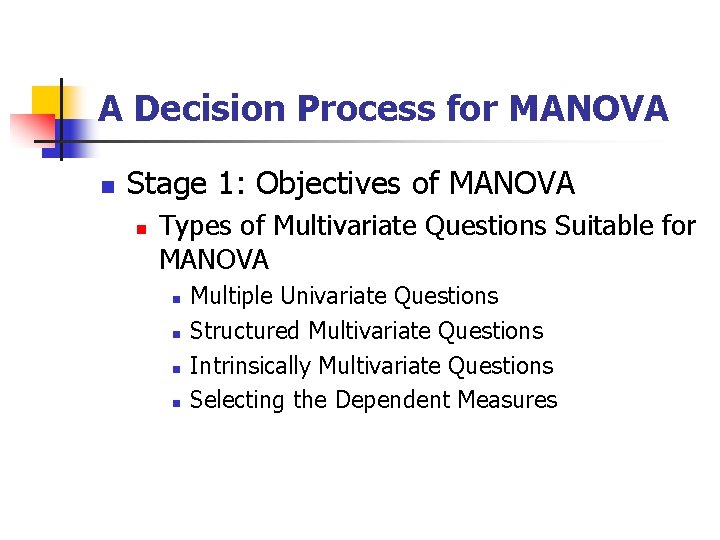 A Decision Process for MANOVA

Stage 1: Objectives of MANOVA

Types of Multivariate Questions Suitable for MANOVA

Multiple Univariate Questions

Structured Multivariate Questions

Intrinsically Multivariate Questions

Selecting the Dependent Measures